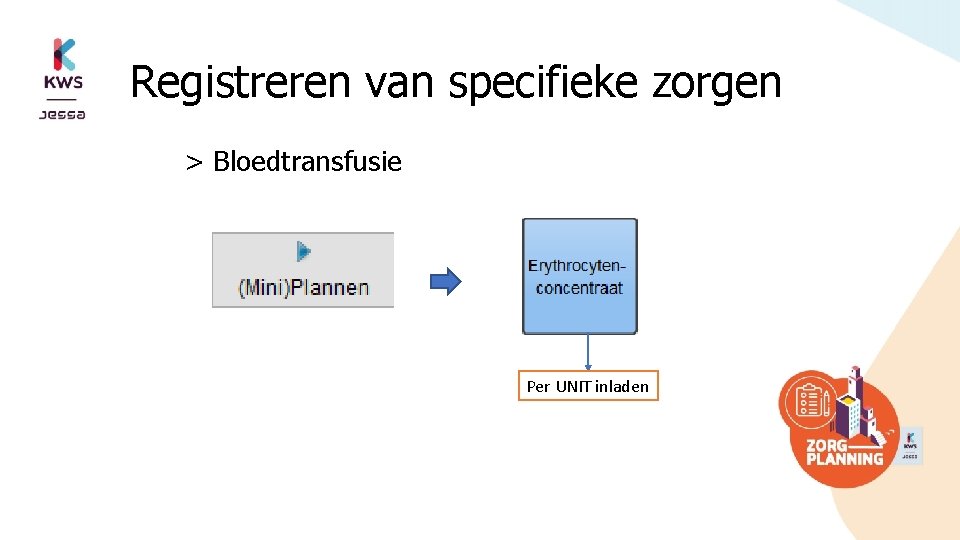 KWS
Jessa

Registreren van specifieke zorgen

> Bloedtransfusie

(Mini)Plannen

Erythrocyten-concentraat

Per UNIT inladen

ZORG PLANNING

KWS
Jessa